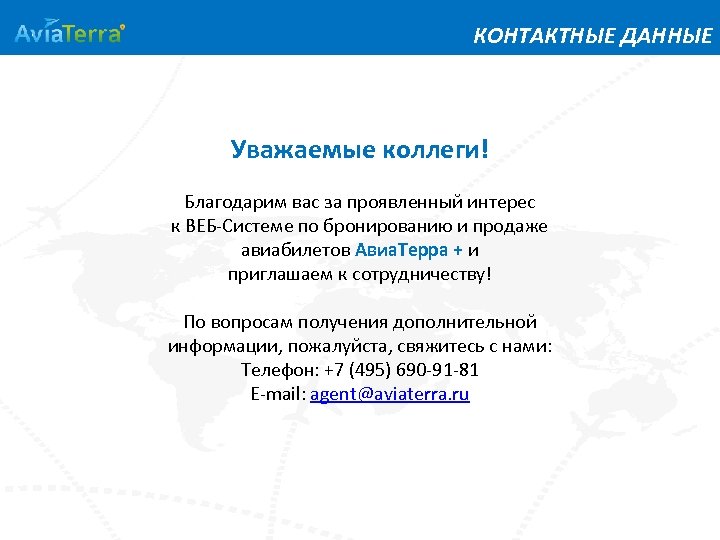 AviaTerra

КОНТАКТНЫЕ ДАННЫЕ

Уважаемые коллеги!

Благодарим вас за проявленный интерес к ВЕБ-Системе по бронированию и продаже авиабилетов АвиаТерра + и приглашаем к сотрудничеству!

По вопросам получения дополнительной информации, пожалуйста, свяжитесь с нами:
Телефон: +7 (495) 690-91-81
E-mail: agent@aviaterra.ru